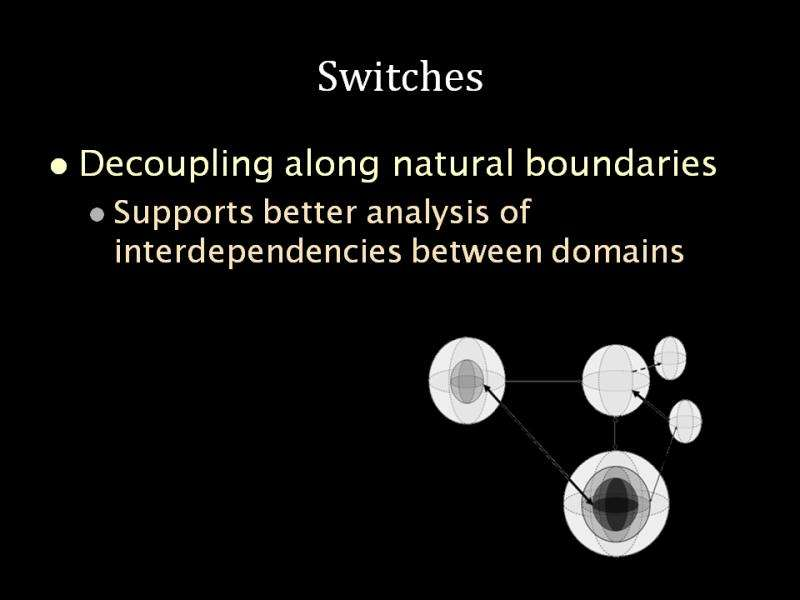 Switches

• Decoupling along natural boundaries
  • Supports better analysis of interdependencies between domains